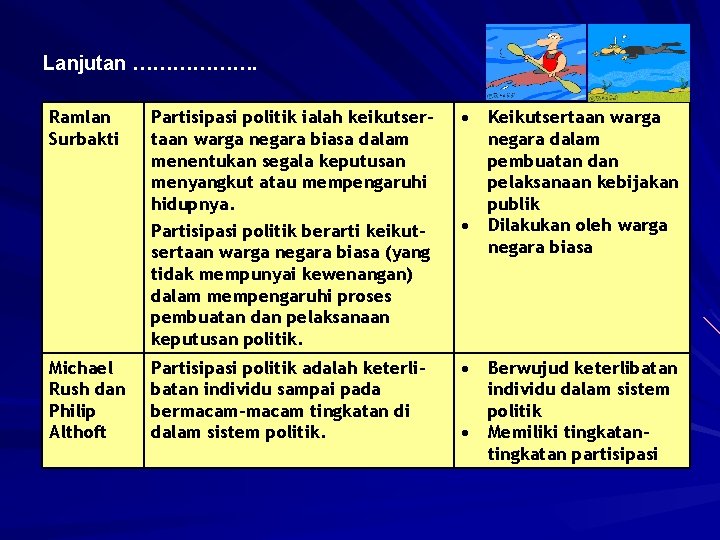 Lanjutan ……………….

| | | |
|---|---|---|
| Ramlan Surbakti | Partisipasi politik ialah keikutsertaan warga negara biasa dalam menentukan segala keputusan menyangkut atau mempengaruhi hidupnya. Partisipasi politik berarti keikutsertaan warga negara biasa (yang tidak mempunyai kewenangan) dalam mempengaruhi proses pembuatan dan pelaksanaan keputusan politik. | • Keikutsertaan warga negara dalam pembuatan dan pelaksanaan kebijakan publik • Dilakukan oleh warga negara biasa |
| Michael Rush dan Philip Althoft | Partisipasi politik adalah keterlibatan individu sampai pada bermacam-macam tingkatan di dalam sistem politik. | • Berwujud keterlibatan individu dalam sistem politik • Memiliki tingkatan-tingkatan partisipasi |